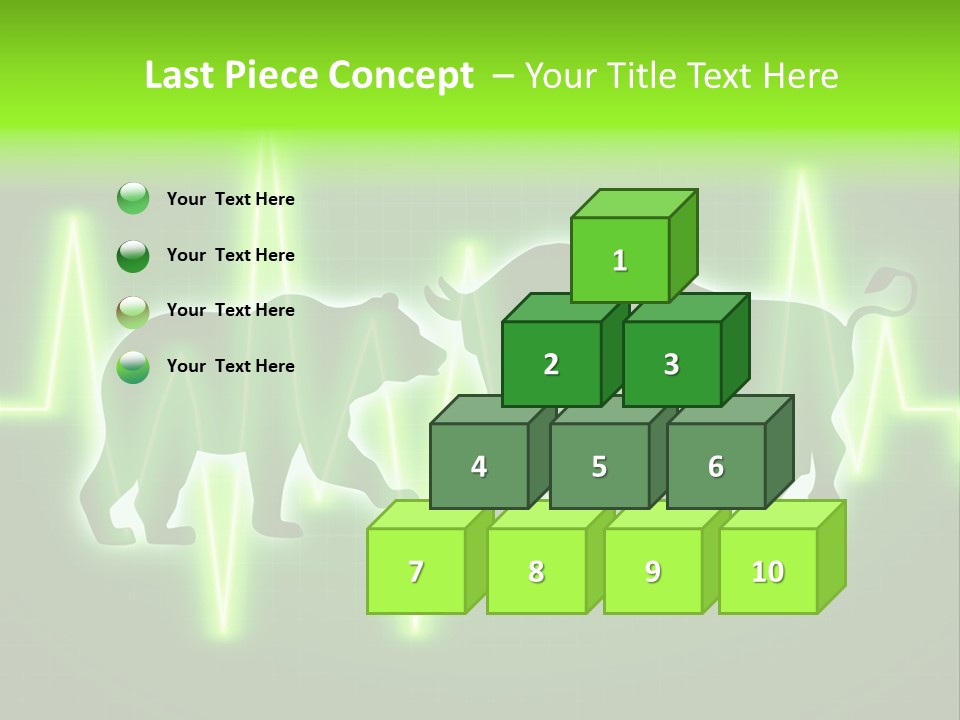 Last Piece Concept – Your Title Text Here

Your Text Here

Your Text Here

Your Text Here

Your Text Here

1

2

3

4

5

6

7

8

9

10